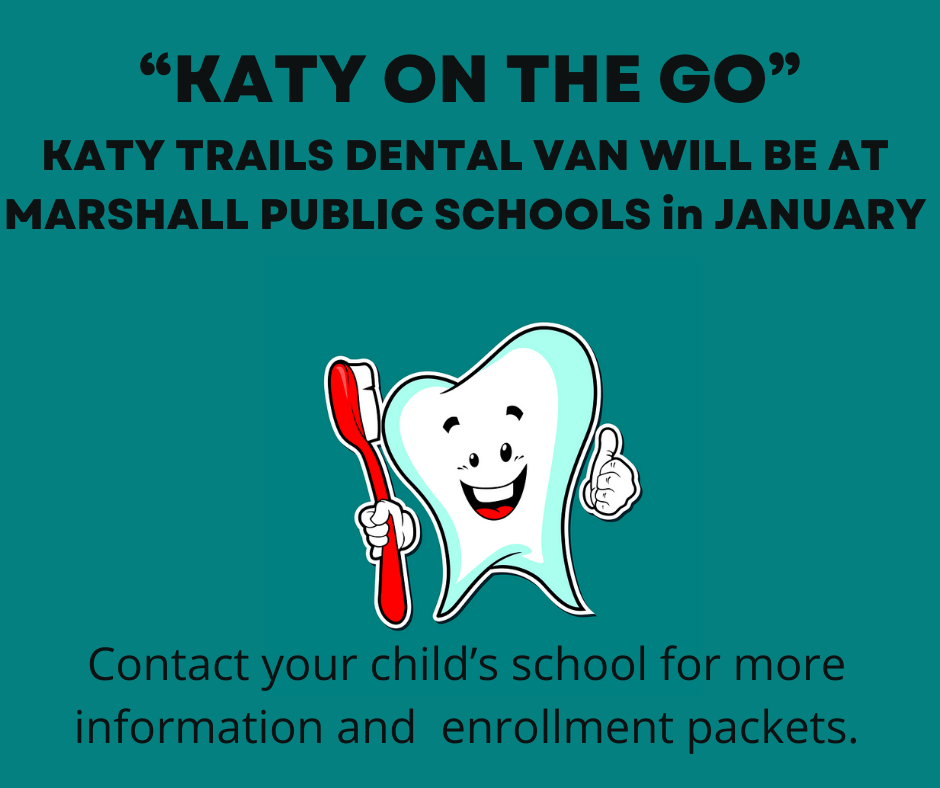 “KATY ON THE GO”
KATY TRAILS DENTAL VAN WILL BE AT MARSHALL PUBLIC SCHOOLS in JANUARY

Contact your child’s school for more information and enrollment packets.